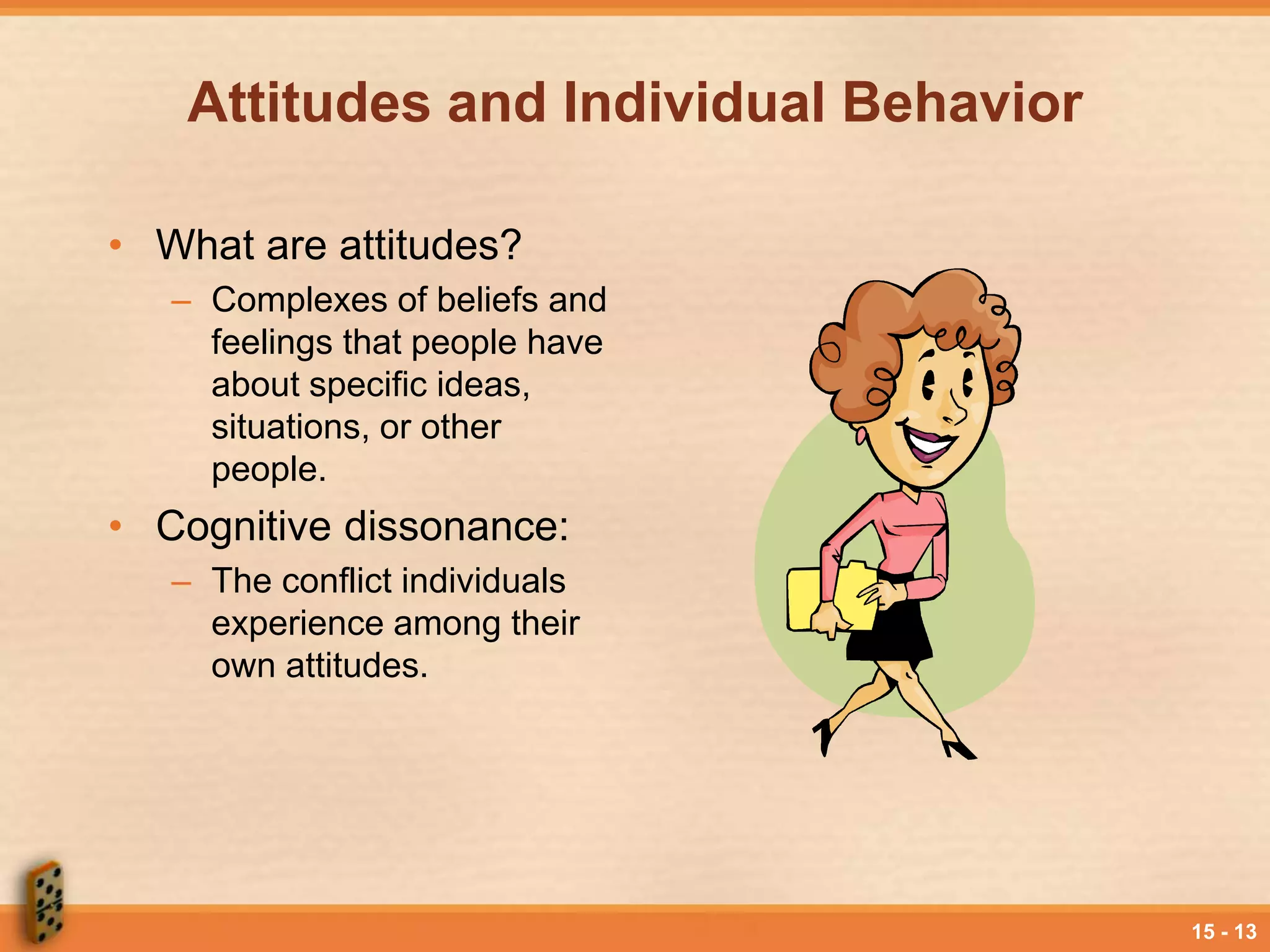 Attitudes and Individual Behavior

• What are attitudes?
  – Complexes of beliefs and feelings that people have about specific ideas, situations, or other people.
• Cognitive dissonance:
  – The conflict individuals experience among their own attitudes.

15 - 13